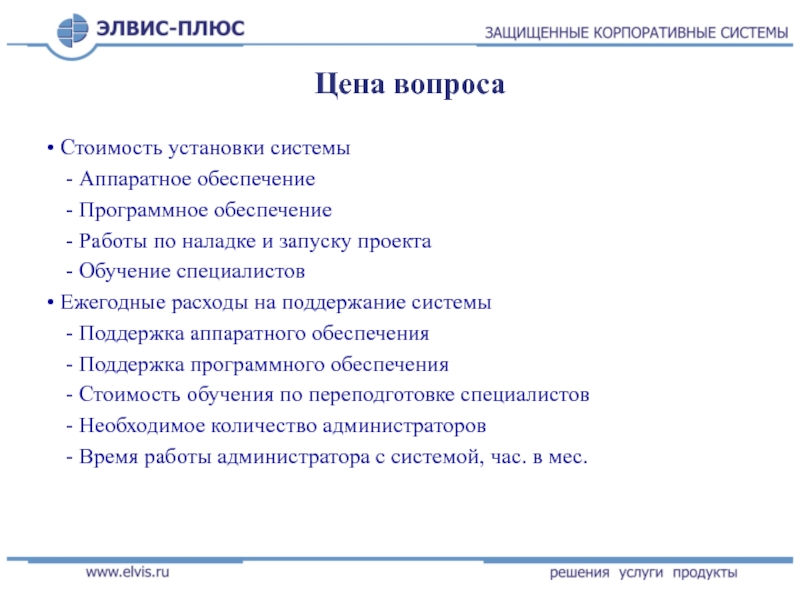 ЭЛВИС-ПЛЮС

ЗАЩИЩЕННЫЕ КОРПОРАТИВНЫЕ СИСТЕМЫ

Цена вопроса

• Стоимость установки системы

- Аппаратное обеспечение

- Программное обеспечение

- Работы по наладке и запуску проекта

- Обучение специалистов

• Ежегодные расходы на поддержание системы

- Поддержка аппаратного обеспечения

- Поддержка программного обеспечения

- Стоимость обучения по переподготовке специалистов

- Необходимое количество администраторов

- Время работы администратора с системой, час. в мес.

www.elvis.ru

решения услуги продукты